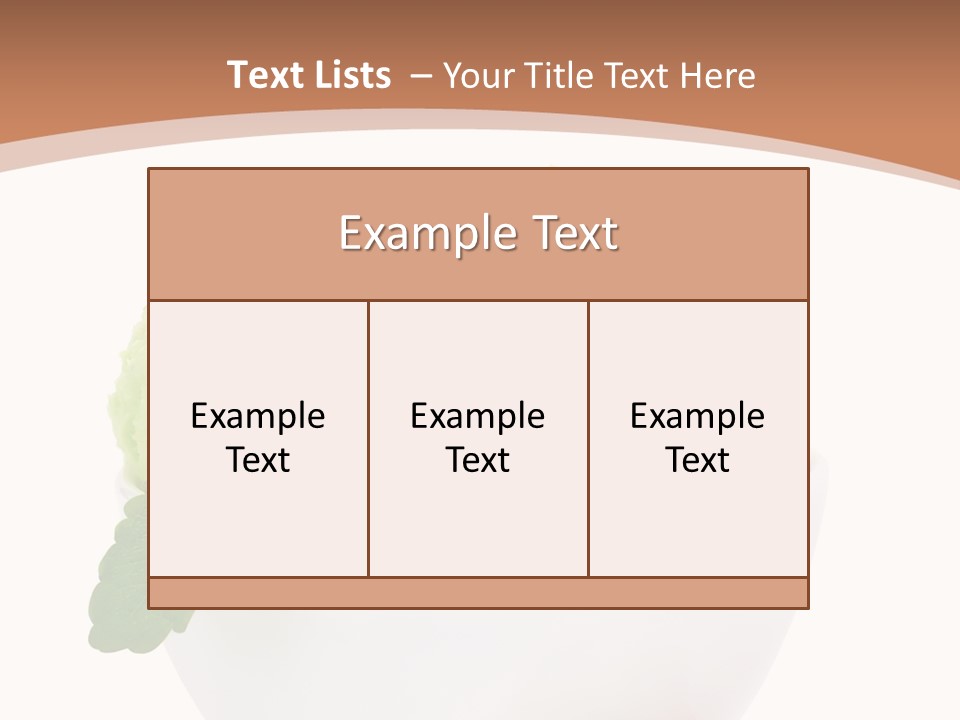 Text Lists – Your Title Text Here

Example Text

Example Text

Example Text

Example Text